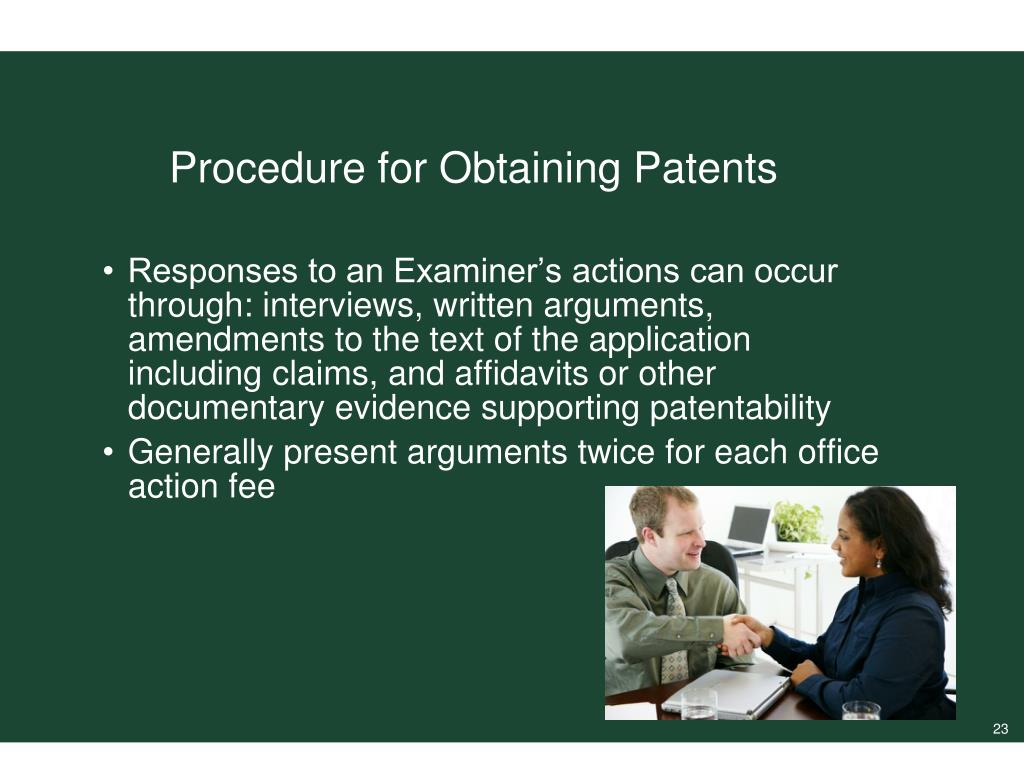 Procedure for Obtaining Patents

• Responses to an Examiner’s actions can occur through: interviews, written arguments, amendments to the text of the application including claims, and affidavits or other documentary evidence supporting patentability
• Generally present arguments twice for each office action fee

23